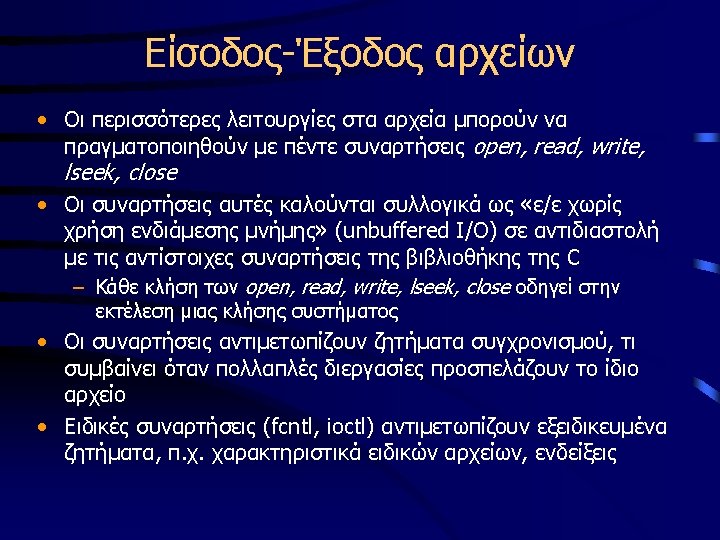 Είσοδος-Έξοδος αρχείων

• Οι περισσότερες λειτουργίες στα αρχεία μπορούν να πραγματοποιηθούν με πέντε συναρτήσεις open, read, write, lseek, close

• Οι συναρτήσεις αυτές καλούνται συλλογικά ως «ε/ε χωρίς χρήση ενδιάμεσης μνήμης» (unbuffered I/O) σε αντιδιαστολή με τις αντίστοιχες συναρτήσεις της βιβλιοθήκης της C

– Κάθε κλήση των open, read, write, lseek, close οδηγεί στην εκτέλεση μιας κλήσης συστήματος

• Οι συναρτήσεις αντιμετωπίζουν ζητήματα συγχρονισμού, τι συμβαίνει όταν πολλαπλές διεργασίες προσπελάζουν το ίδιο αρχείο

• Ειδικές συναρτήσεις (fcntl, ioctl) αντιμετωπίζουν εξειδικευμένα ζητήματα, π.χ. χαρακτηριστικά ειδικών αρχείων, ενδείξεις